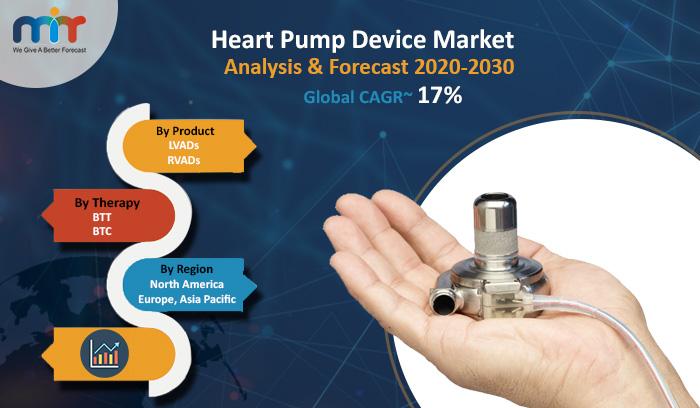 mir
We Give A Better Forecast

Heart Pump Device Market
Analysis & Forecast 2020-2030
Global CAGR~ 17%

By Product
LVADs
RVADs

By Therapy
BTT
BTC

By Region
North America
Europe, Asia Pacific